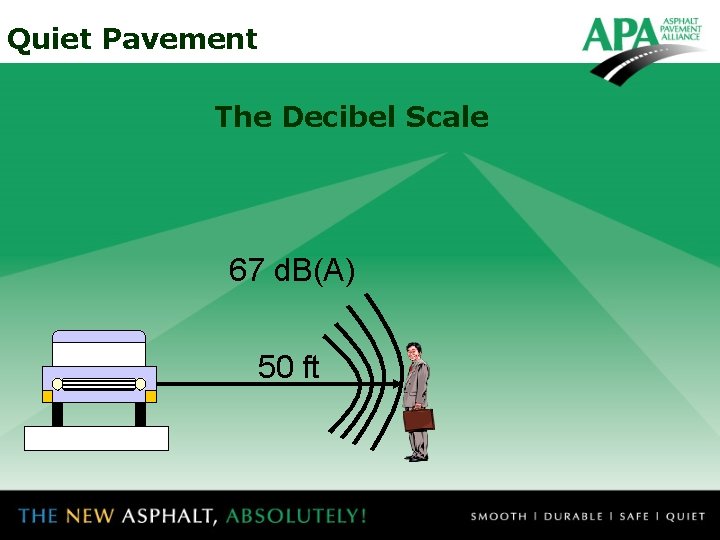 Quiet Pavement

APA ASPHALT PAVEMENT ALLIANCE

The Decibel Scale

67 dB(A)

50 ft

THE NEW ASPHALT, ABSOLUTELY!

SMOOTH | DURABLE | SAFE | QUIET